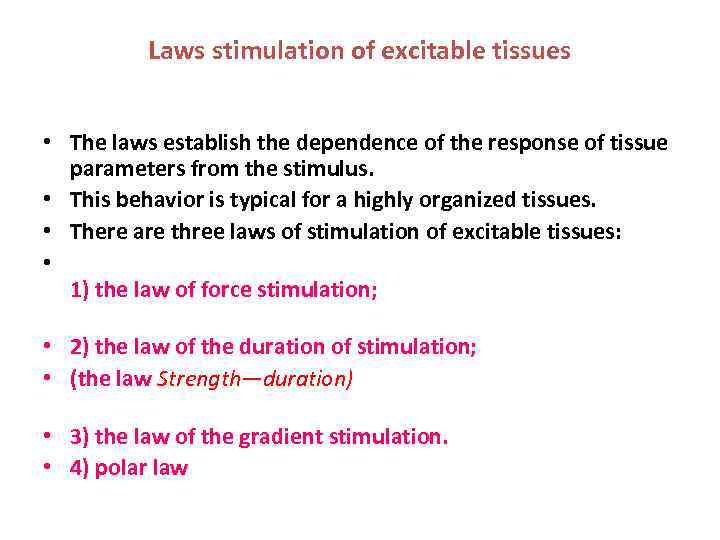 Laws stimulation of excitable tissues

• The laws establish the dependence of the response of tissue parameters from the stimulus.
• This behavior is typical for a highly organized tissues.
• There are three laws of stimulation of excitable tissues:
•
1) the law of force stimulation;

• 2) the law of the duration of stimulation;
• (the law Strength—duration)

• 3) the law of the gradient stimulation.
• 4) polar law